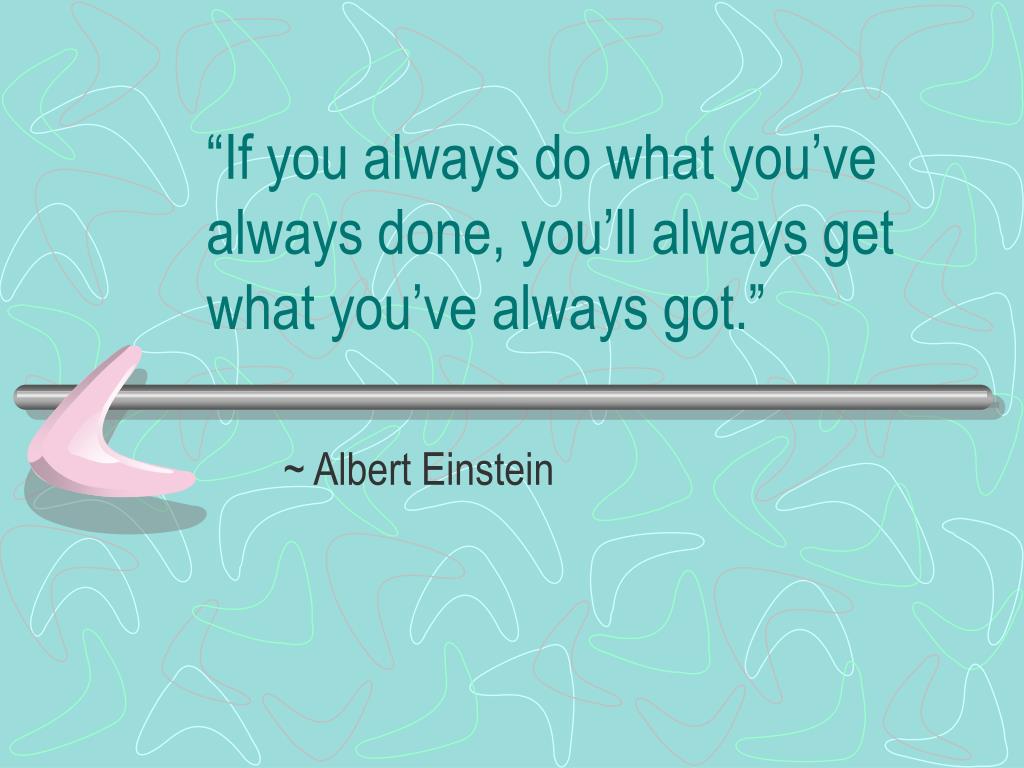 “If you always do what you’ve always done, you’ll always get what you’ve always got.”

~ Albert Einstein